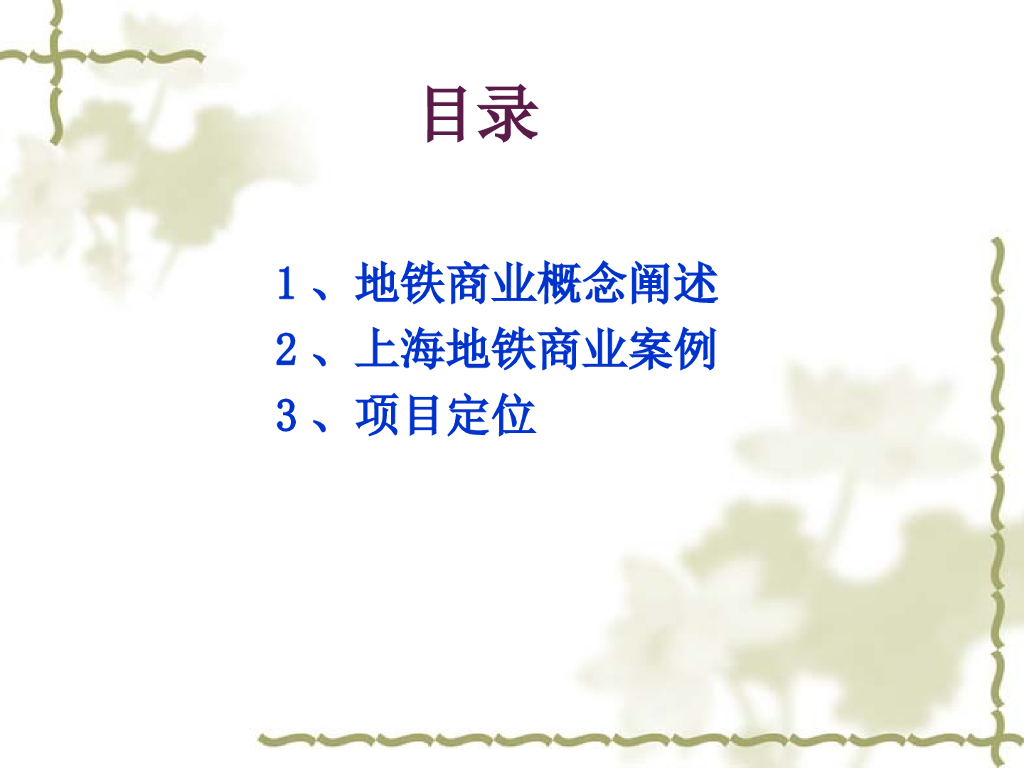 目录

1、地铁商业概念阐述
2、上海地铁商业案例
3、项目定位